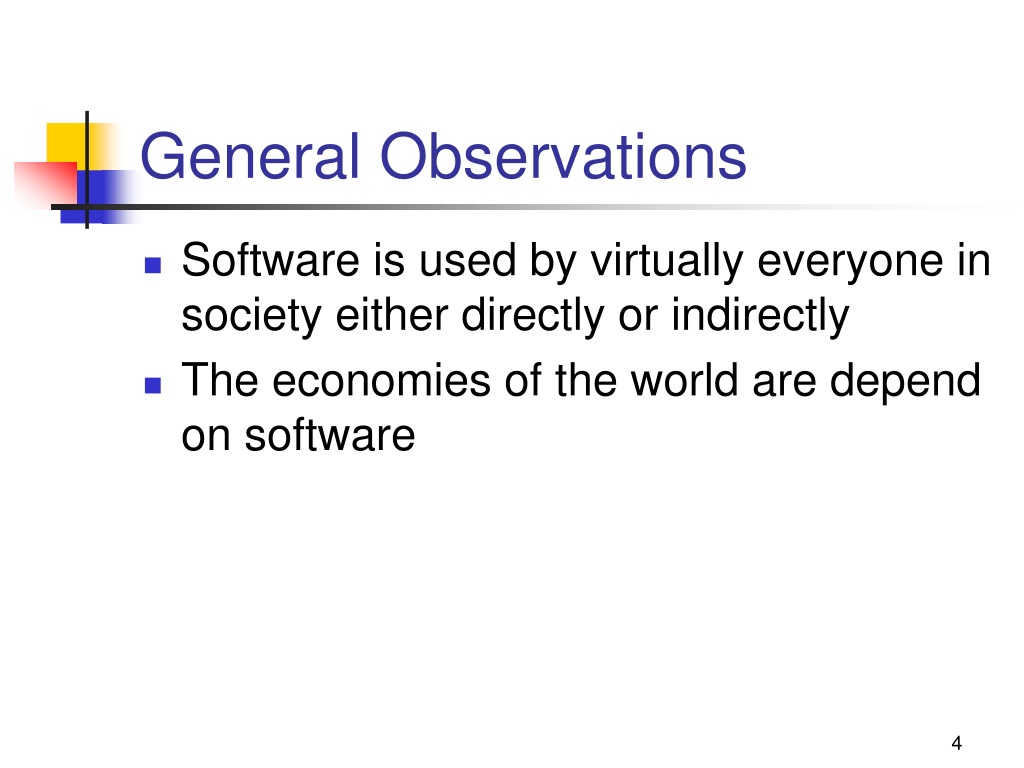 General Observations

- Software is used by virtually everyone in society either directly or indirectly
- The economies of the world are depend on software

4